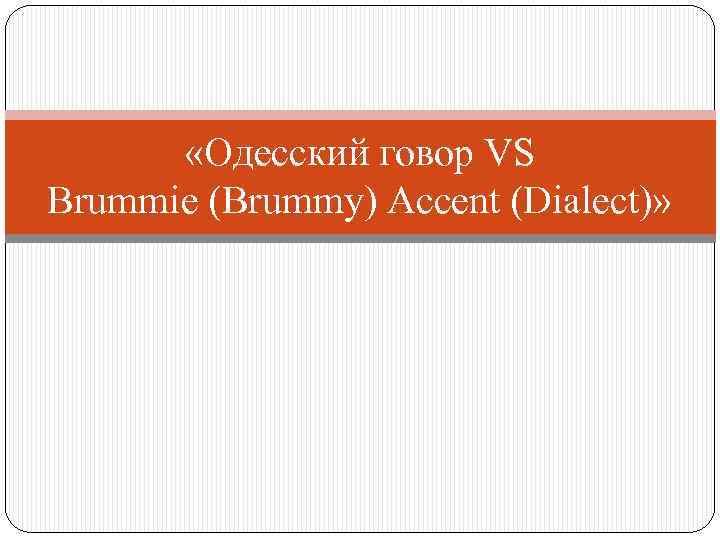 «Одесский говор VS
Brummie (Brummy) Accent (Dialect)»